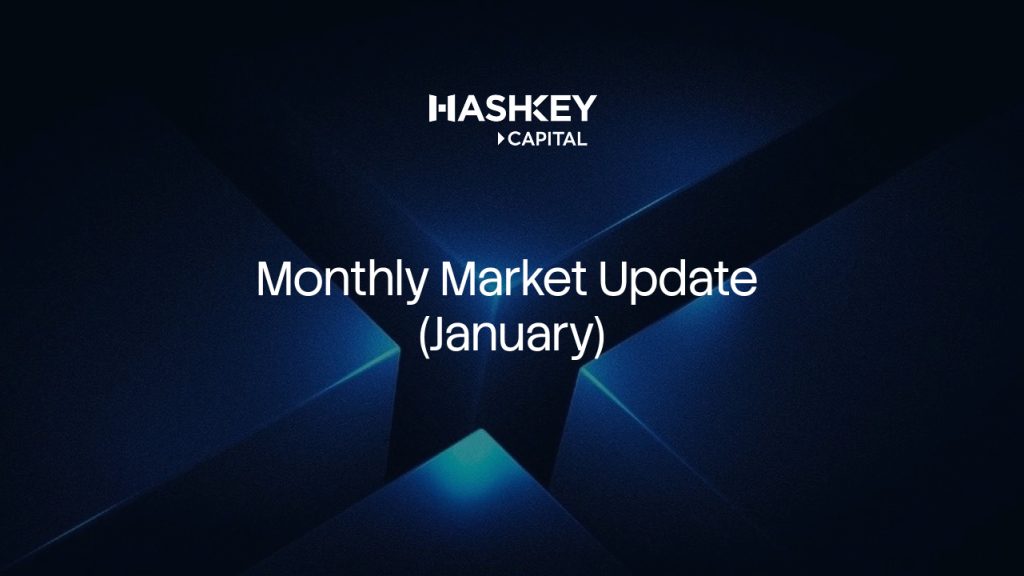 HASHKEY
CAPITAL

Monthly Market Update
(January)